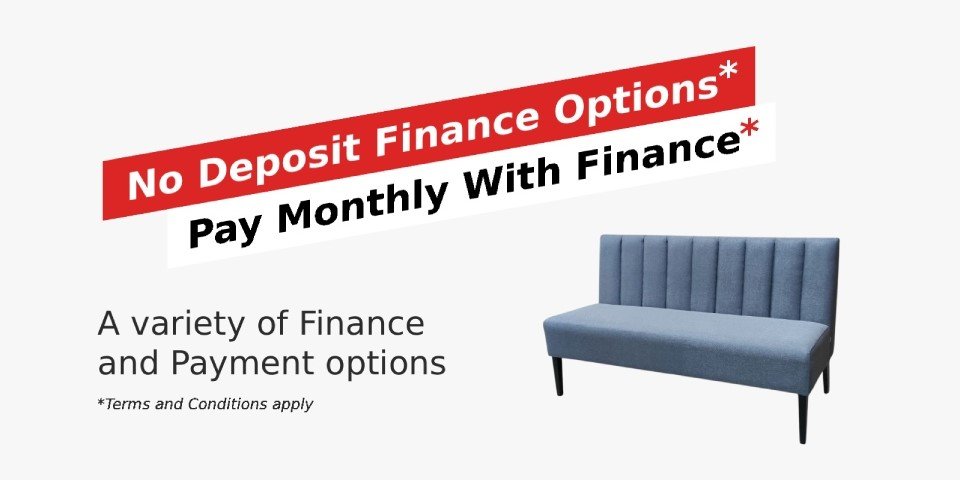 No Deposit Finance Options*
Pay Monthly With Finance*

A variety of Finance and Payment options

*Terms and Conditions apply